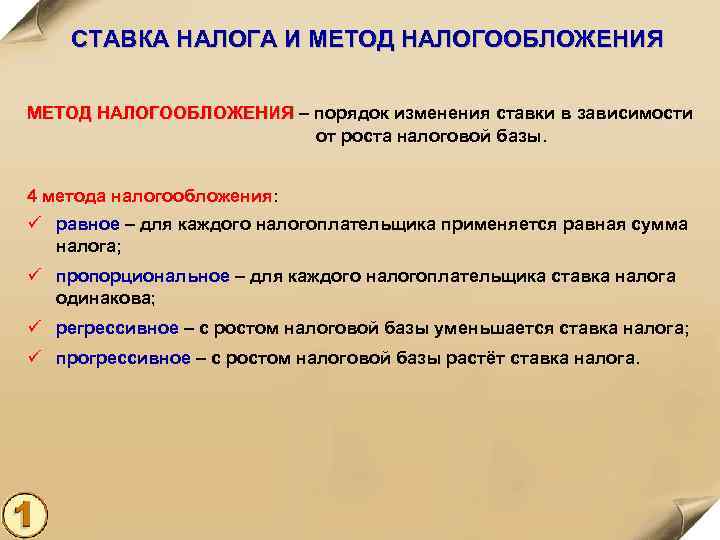 СТАВКА НАЛОГА И МЕТОД НАЛОГООБЛОЖЕНИЯ

МЕТОД НАЛОГООБЛОЖЕНИЯ – порядок изменения ставки в зависимости от роста налоговой базы.

4 метода налогообложения:

✓ равное – для каждого налогоплательщика применяется равная сумма налога;

✓ пропорциональное – для каждого налогоплательщика ставка налога одинакова;

✓ регрессивное – с ростом налоговой базы уменьшается ставка налога;

✓ прогрессивное – с ростом налоговой базы растёт ставка налога.

1